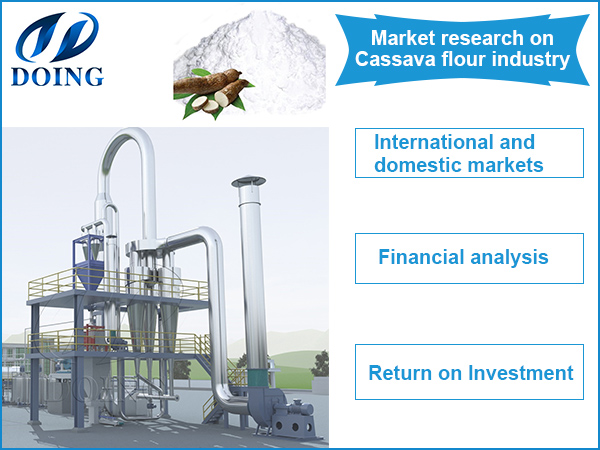 DOING

Market research on Cassava flour industry

International and domestic markets

Financial analysis

Return on Investment

DOING